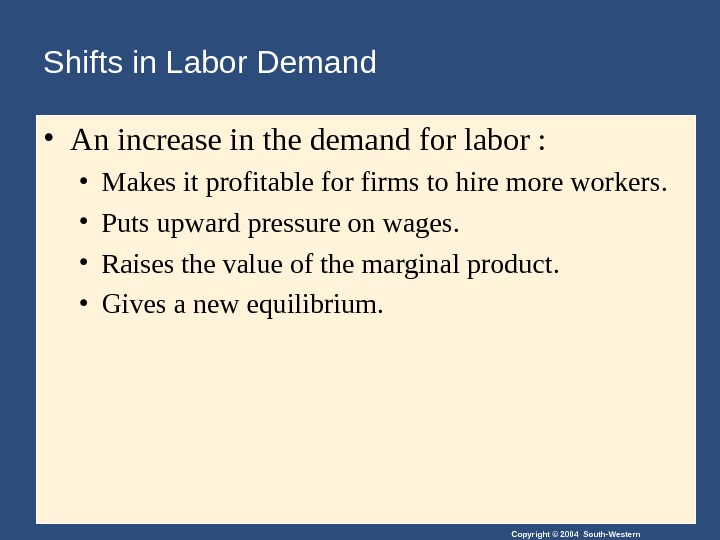 Shifts in Labor Demand

• An increase in the demand for labor :

• Makes it profitable for firms to hire more workers.

• Puts upward pressure on wages.

• Raises the value of the marginal product.

• Gives a new equilibrium.

Copyright © 2004 South-Western